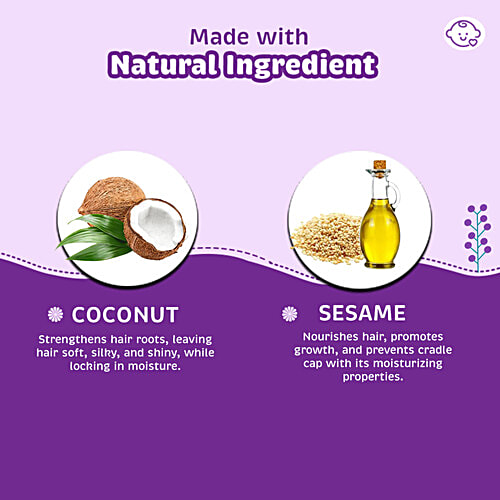 Made with
Natural Ingredient

COCONUT
Strengthens hair roots, leaving hair soft, silky, and shiny, while locking in moisture.

SESAME
Nourishes hair, promotes growth, and prevents cradle cap with its moisturizing properties.